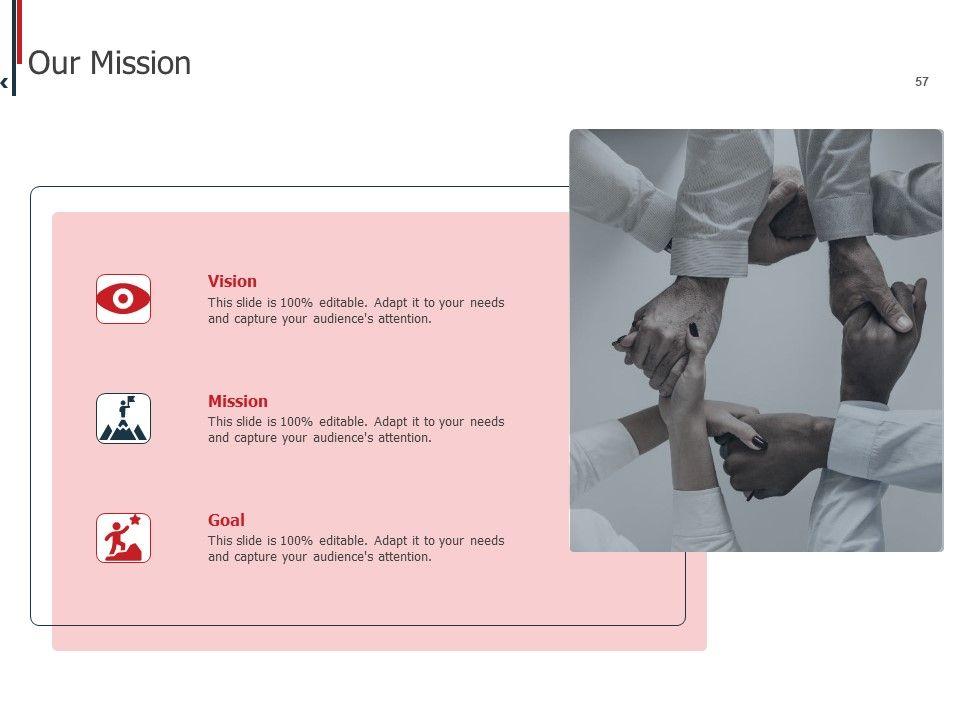 Our Mission

57

Vision
This slide is 100% editable. Adapt it to your needs and capture your audience's attention.

Mission
This slide is 100% editable. Adapt it to your needs and capture your audience's attention.

Goal
This slide is 100% editable. Adapt it to your needs and capture your audience's attention.